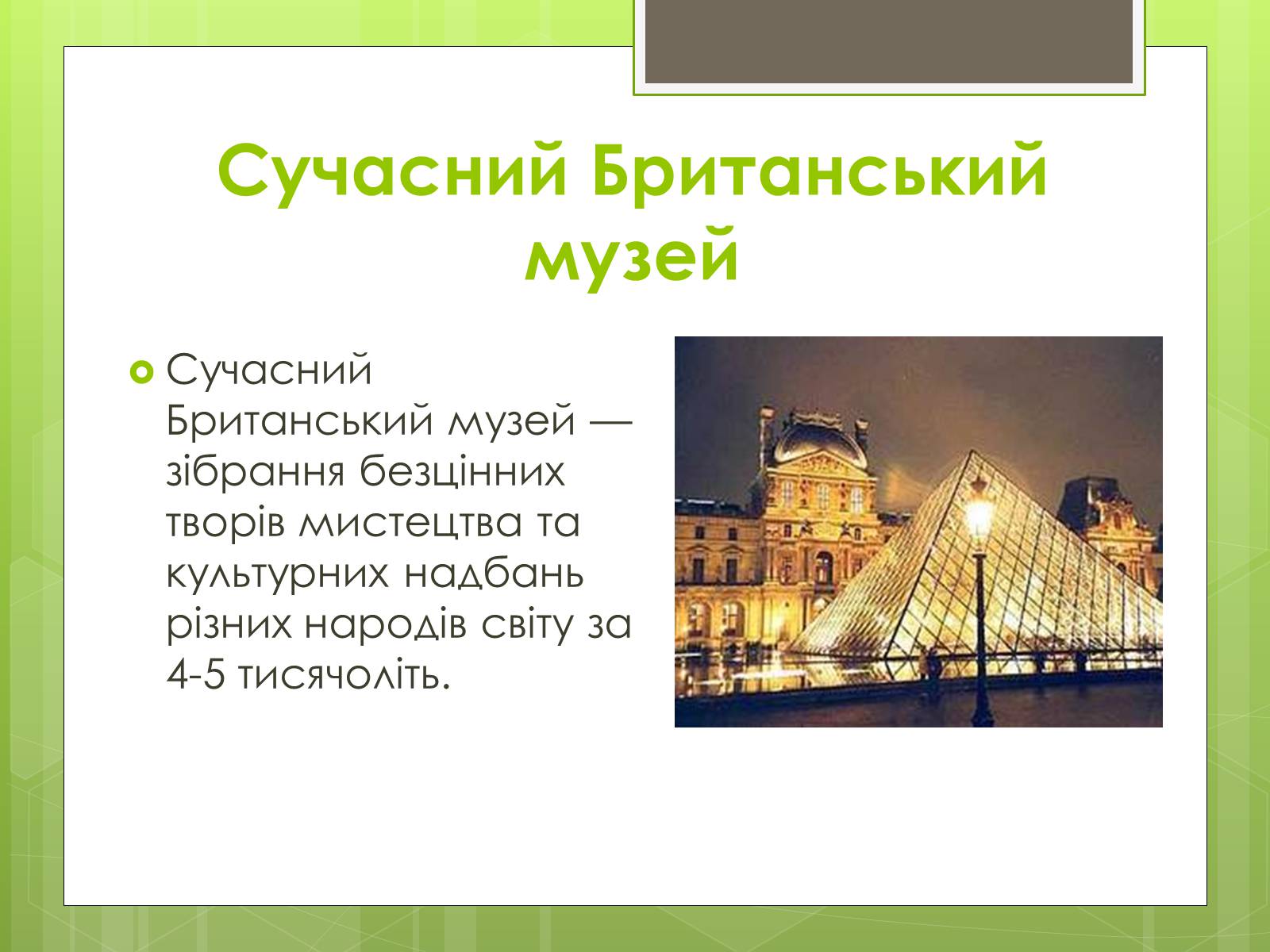 Сучасний Британський музей

Сучасний Британський музей — зібрання безцінних творів мистецтва та культурних надбань різних народів світу за 4-5 тисячоліть.